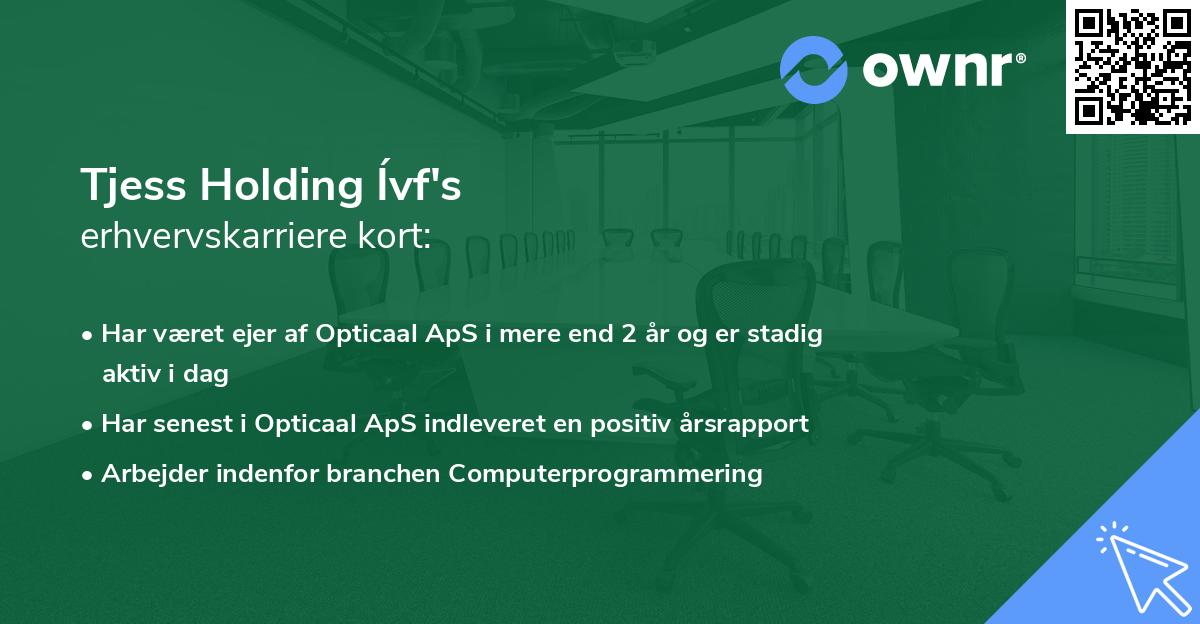 ownr®

Tjess Holding Ívf's
erhvervskarriere kort:

• Har været ejer af Opticaal ApS i mere end 2 år og er stadig aktiv i dag

• Har senest i Opticaal ApS indleveret en positiv årsrapport

• Arbejder indenfor branchen Computerprogrammering